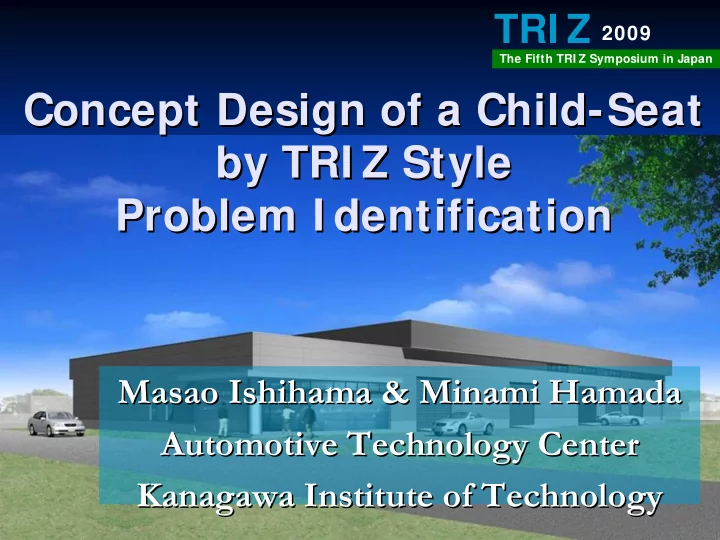 TRIZ 2009
The Fifth TRIZ Symposium in Japan

Concept Design of a Child-Seat by TRIZ Style Problem Identification

Masao Ishihama & Minami Hamada
Automotive Technology Center
Kanagawa Institute of Technology